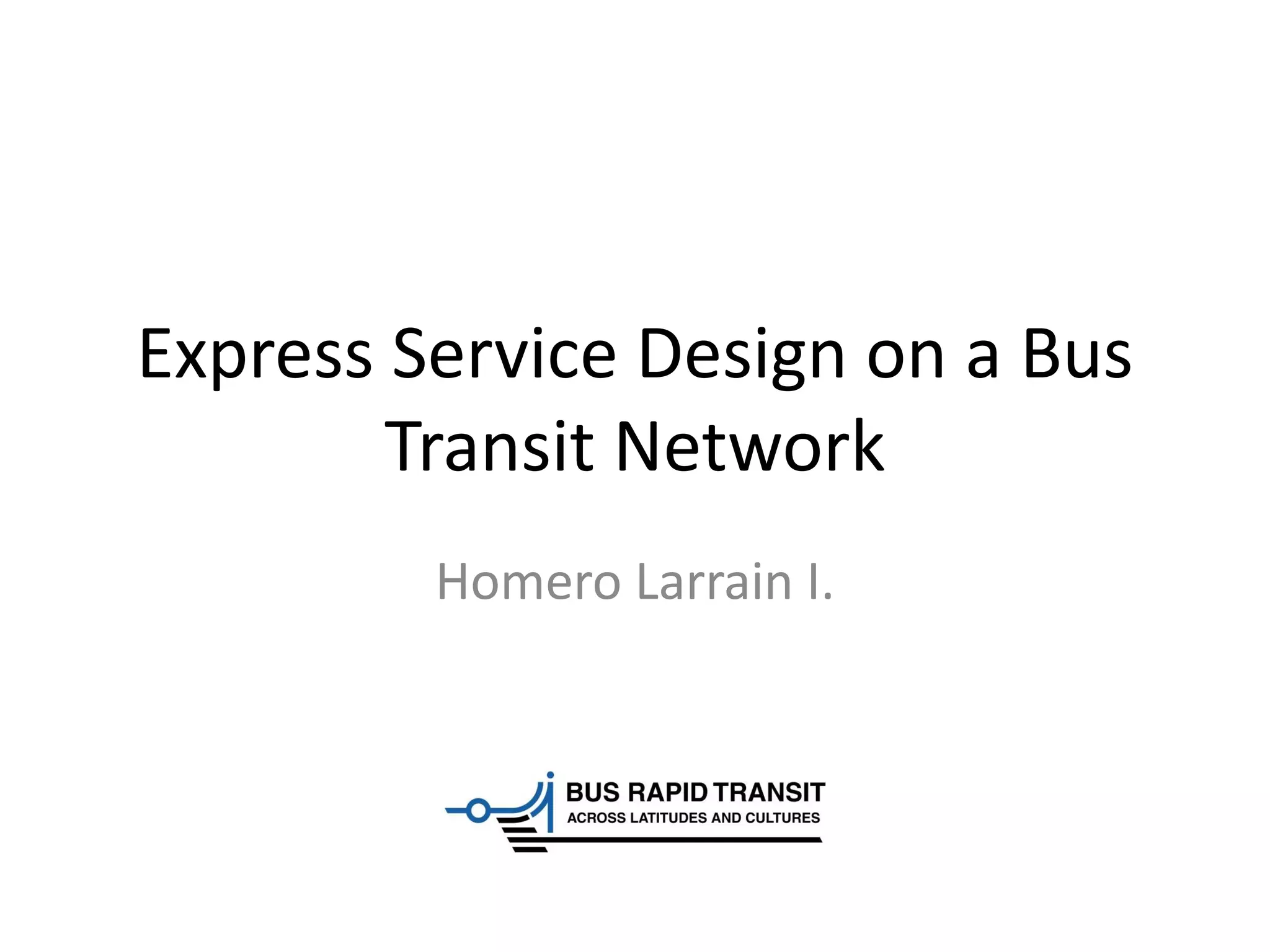 Express Service Design on a Bus Transit Network

Homero Larrain I.

BUS RAPID TRANSIT
ACROSS LATITUDES AND CULTURES